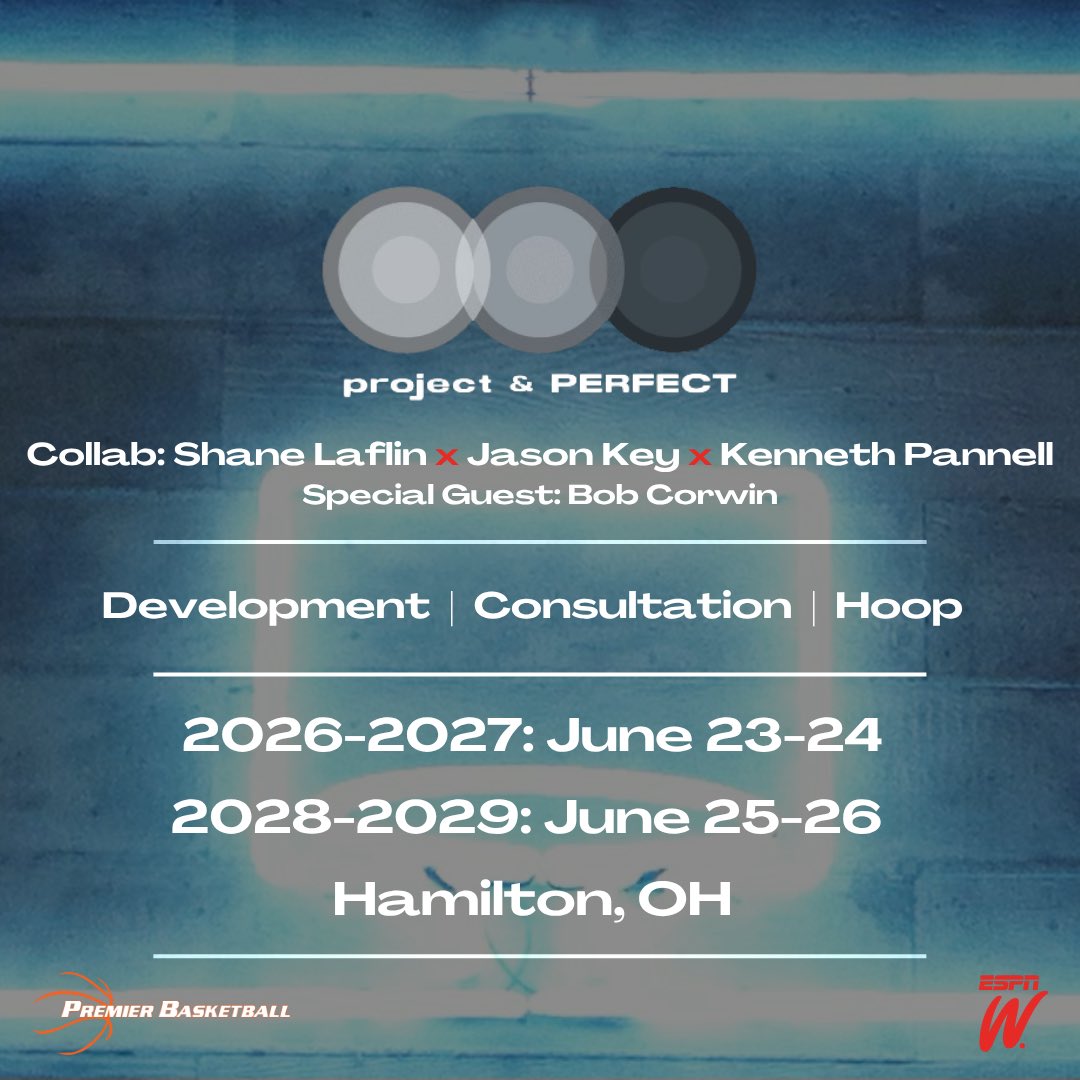 project & PERFECT

Collab: Shane Laflin x Jason Key x Kenneth Pannell
Special Guest: Bob Corwin

Development | Consultation | Hoop

2026-2027: June 23-24
2028-2029: June 25-26
Hamilton, OH

PREMIER BASKETBALL

ESPN W.